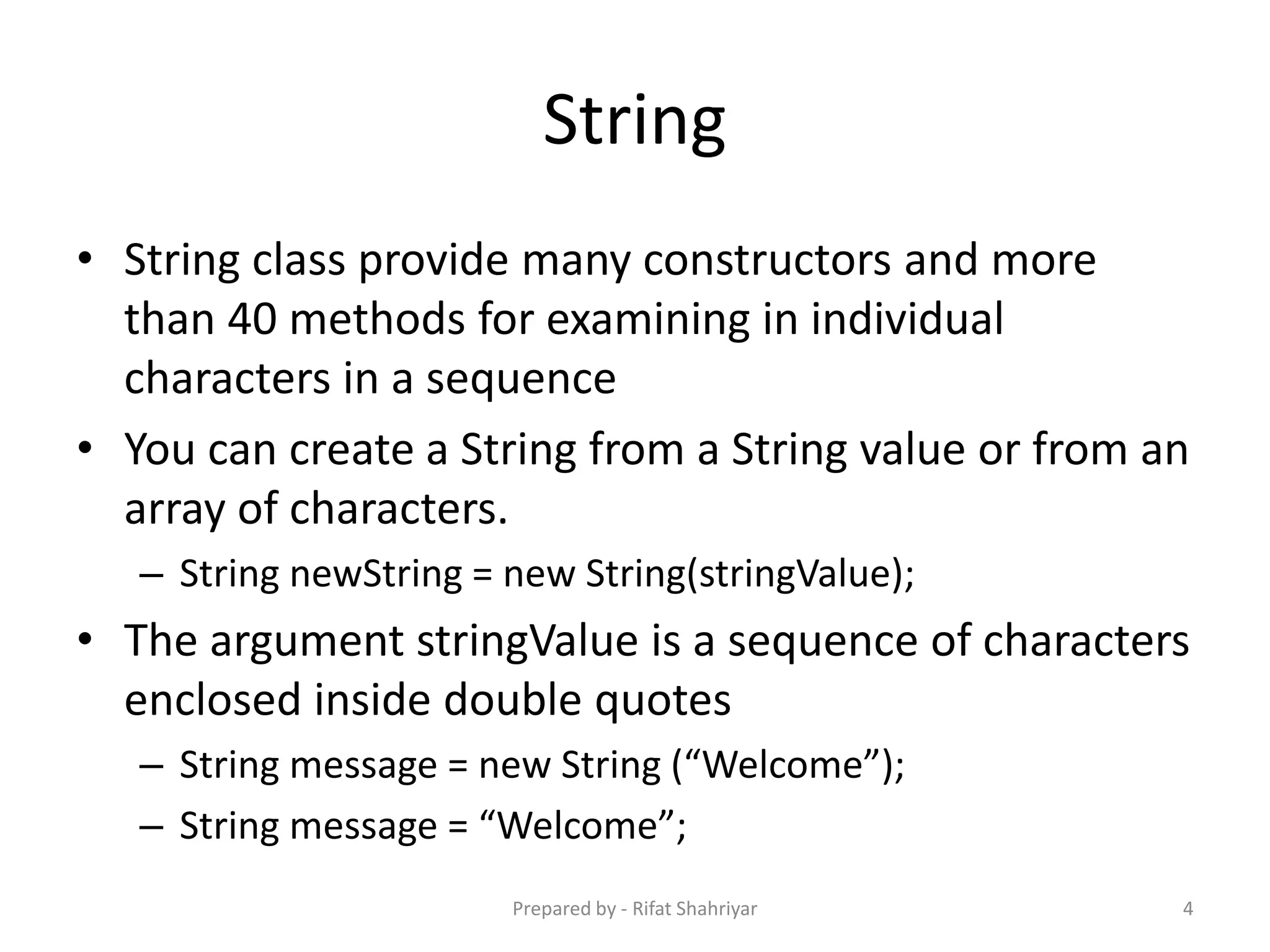 String

• String class provide many constructors and more than 40 methods for examining in individual characters in a sequence
• You can create a String from a String value or from an array of characters.
– String newString = new String(stringValue);
• The argument stringValue is a sequence of characters enclosed inside double quotes
– String message = new String (“Welcome”);
– String message = “Welcome”;

Prepared by - Rifat Shahriyar

4